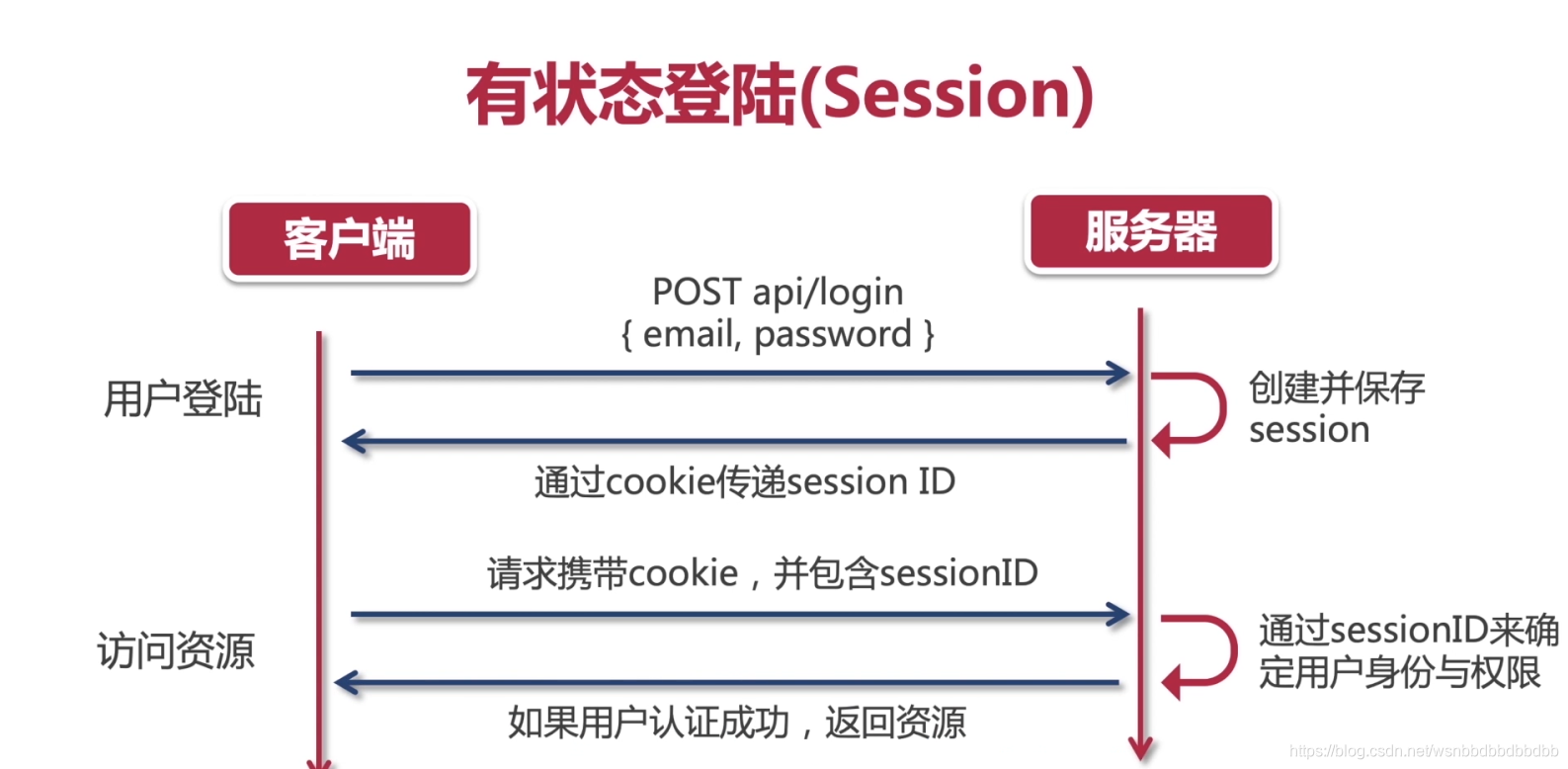 有状态登陆(Session)

客户端

服务器

POST api/login
{ email, password }

用户登陆

创建并保存 session

通过cookie传递session ID

请求携带cookie，并包含sessionID

访问资源

通过sessionID来确定用户身份与权限

如果用户认证成功，返回资源

https://blog.csdn.net/wsnbbdbbdbbdbb